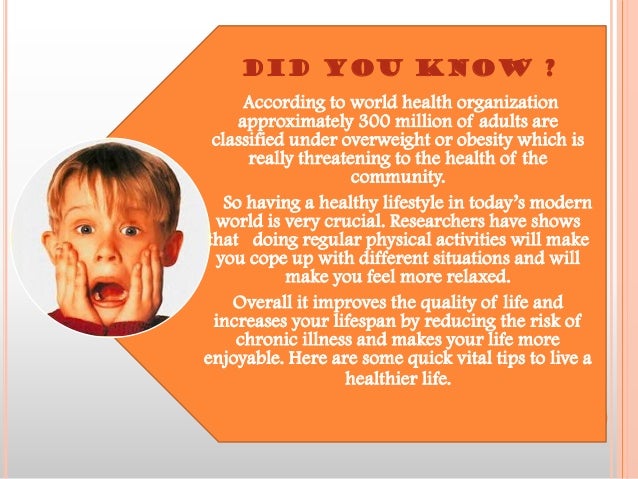 DID YOU KNOW ?

According to world health organization approximately 300 million of adults are classified under overweight or obesity which is really threatening to the health of the community.

So having a healthy lifestyle in today's modern world is very crucial. Researchers have shows that doing regular physical activities will make you cope up with different situations and will make you feel more relaxed.

Overall it improves the quality of life and increases your lifespan by reducing the risk of chronic illness and makes your life more enjoyable. Here are some quick vital tips to live a healthier life.